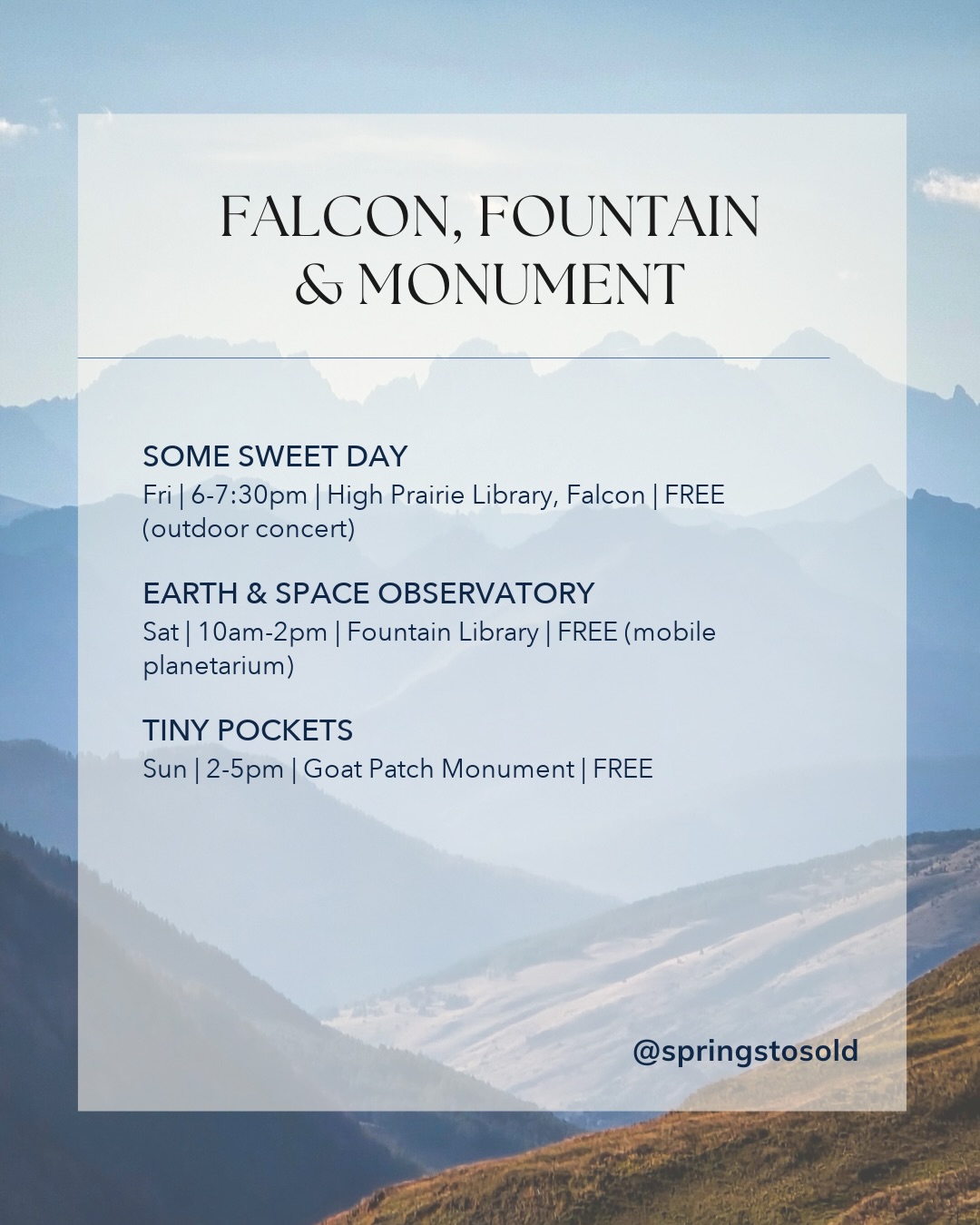 FALCON, FOUNTAIN
& MONUMENT

SOME SWEET DAY
Fri | 6-7:30pm | High Prairie Library, Falcon | FREE (outdoor concert)

EARTH & SPACE OBSERVATORY
Sat | 10am-2pm | Fountain Library | FREE (mobile planetarium)

TINY POCKETS
Sun | 2-5pm | Goat Patch Monument | FREE

@springstosold